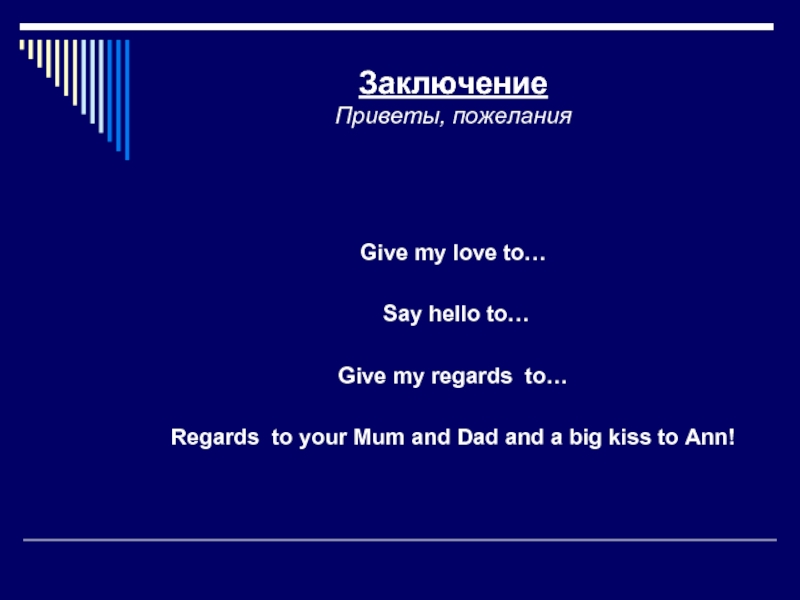 Заключение
Приветы, пожелания

Give my love to…

Say hello to…

Give my regards to…

Regards to your Mum and Dad and a big kiss to Ann!